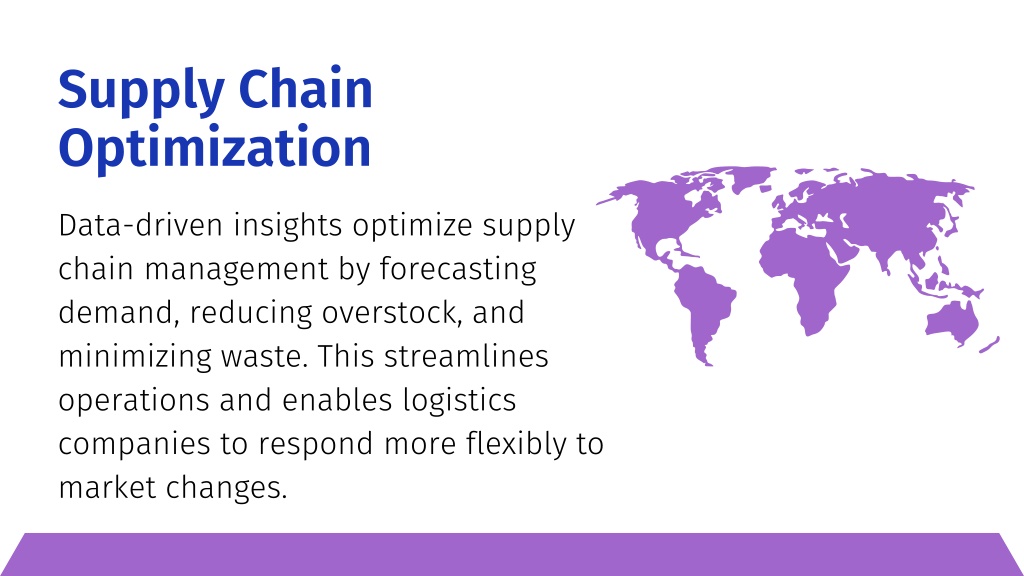 Supply Chain Optimization

Data-driven insights optimize supply chain management by forecasting demand, reducing overstock, and minimizing waste. This streamlines operations and enables logistics companies to respond more flexibly to market changes.